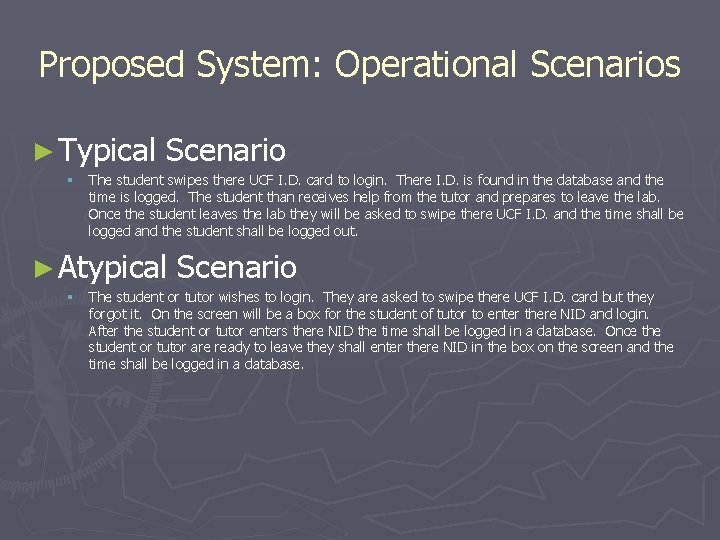 Proposed System: Operational Scenarios

► Typical Scenario

▪ The student swipes there UCF I.D. card to login. There I.D. is found in the database and the time is logged. The student than receives help from the tutor and prepares to leave the lab. Once the student leaves the lab they will be asked to swipe there UCF I.D. and the time shall be logged and the student shall be logged out.

► Atypical Scenario

▪ The student or tutor wishes to login. They are asked to swipe there UCF I.D. card but they forgot it. On the screen will be a box for the student of tutor to enter there NID and login. After the student or tutor enters there NID the time shall be logged in a database. Once the student or tutor are ready to leave they shall enter there NID in the box on the screen and the time shall be logged in a database.